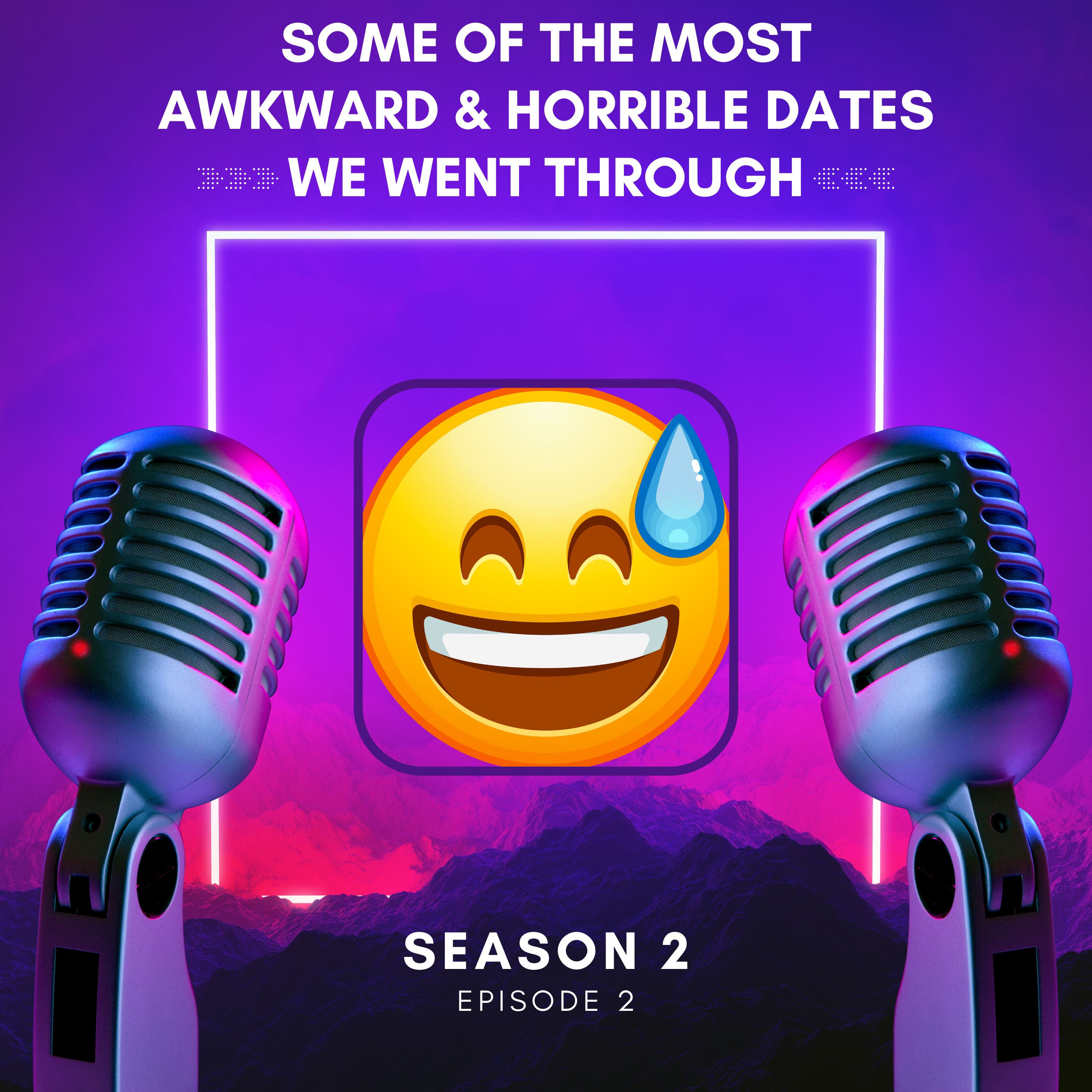 SOME OF THE MOST AWKWARD & HORRIBLE DATES WE WENT THROUGH

SEASON 2
EPISODE 2